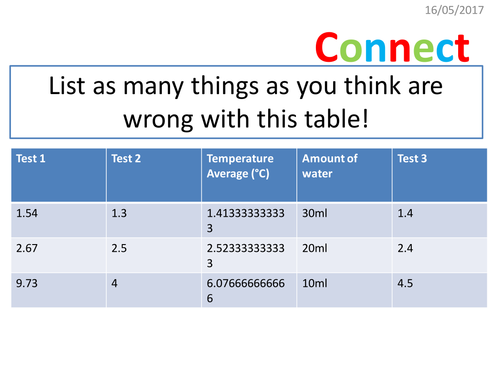 16/05/2017

Connect

List as many things as you think are wrong with this table!

| Test 1 | Test 2 | Temperature Average (°C) | Amount of water | Test 3 |
|---|---|---|---|---|
| 1.54 | 1.3 | 1.413333333333 | 30ml | 1.4 |
| 2.67 | 2.5 | 2.523333333333 | 20ml | 2.4 |
| 9.73 | 4 | 6.076666666666 | 10ml | 4.5 |